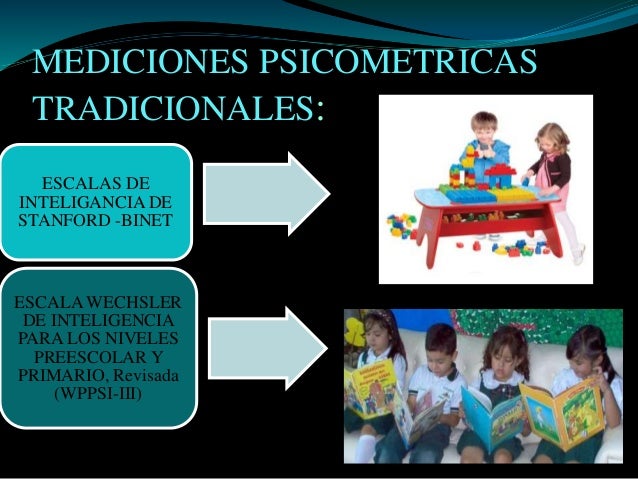 MEDICIONES PSICOMETRICAS TRADICIONALES:

ESCALAS DE INTELIGANCIA DE STANFORD -BINET

ESCALA WECHSLER DE INTELIGENCIA PARA LOS NIVELES PREESCOLAR Y PRIMARIO, Revisada (WPPSI-III)